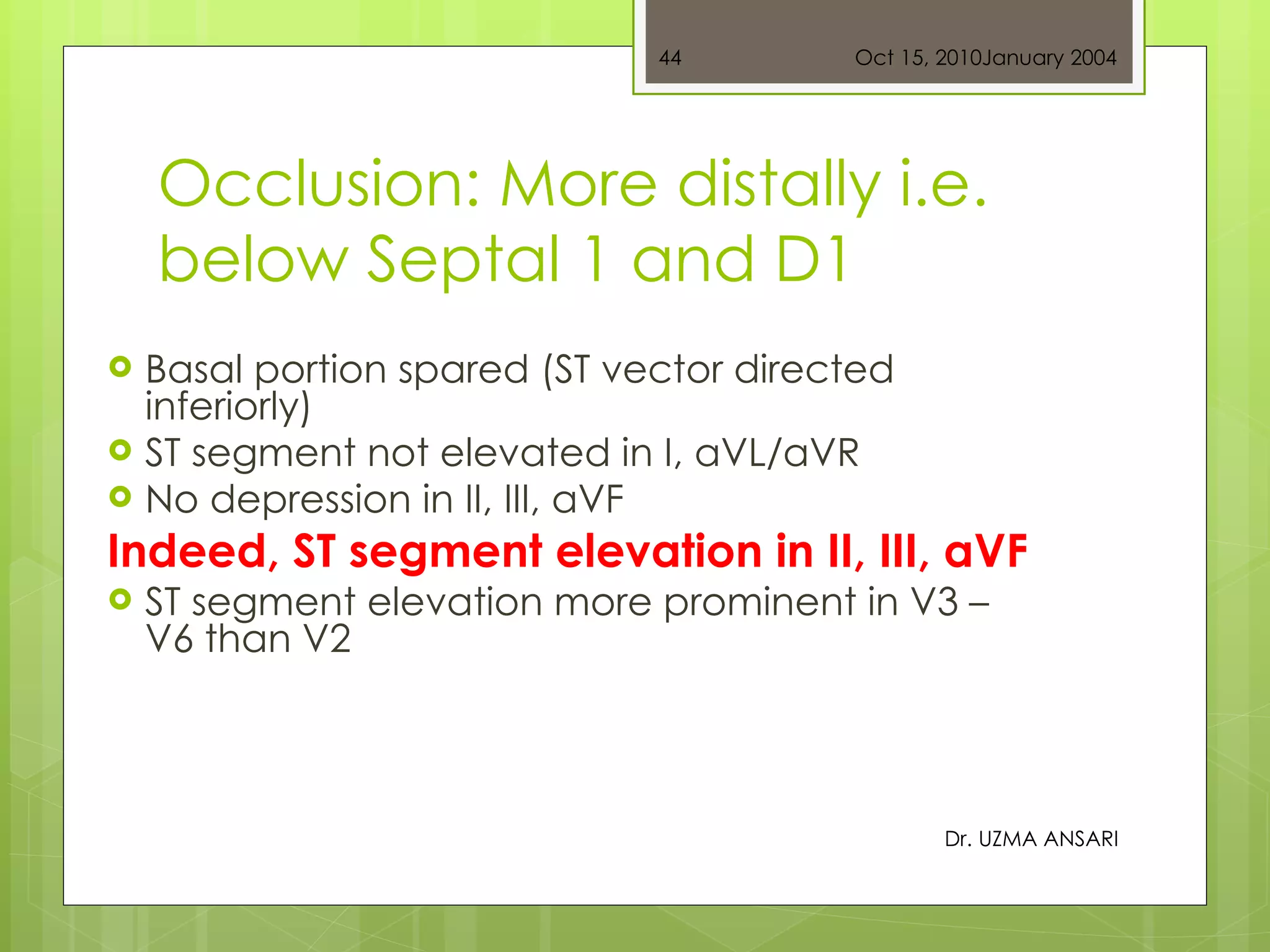 44

Oct 15, 2010January 2004

Occlusion: More distally i.e. below Septal 1 and D1

Basal portion spared (ST vector directed inferiorly)

ST segment not elevated in I, aVL/aVR

No depression in II, III, aVF

Indeed, ST segment elevation in II, III, aVF

ST segment elevation more prominent in V3 – V6 than V2

Dr. UZMA ANSARI